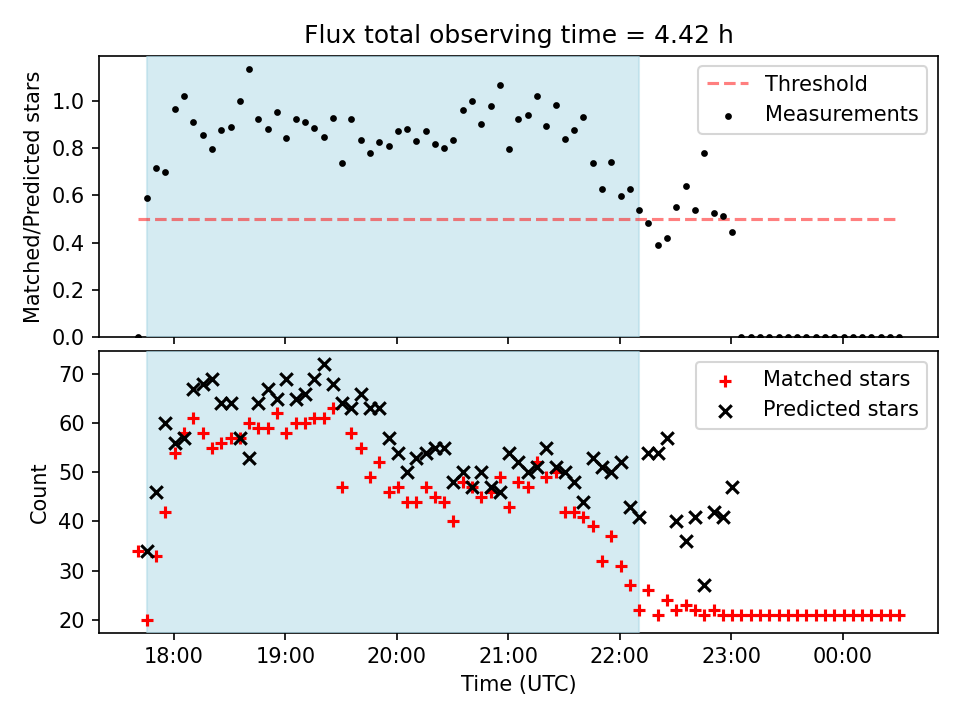 Flux total observing time = 4.42 h

Matched/Predicted stars

1.0
0.8
0.6
0.4
0.2
0.0

Threshold
Measurements

Count

70
60
50
40
30
20

Matched stars
Predicted stars

18:00
19:00
20:00
21:00
22:00
23:00
00:00

Time (UTC)